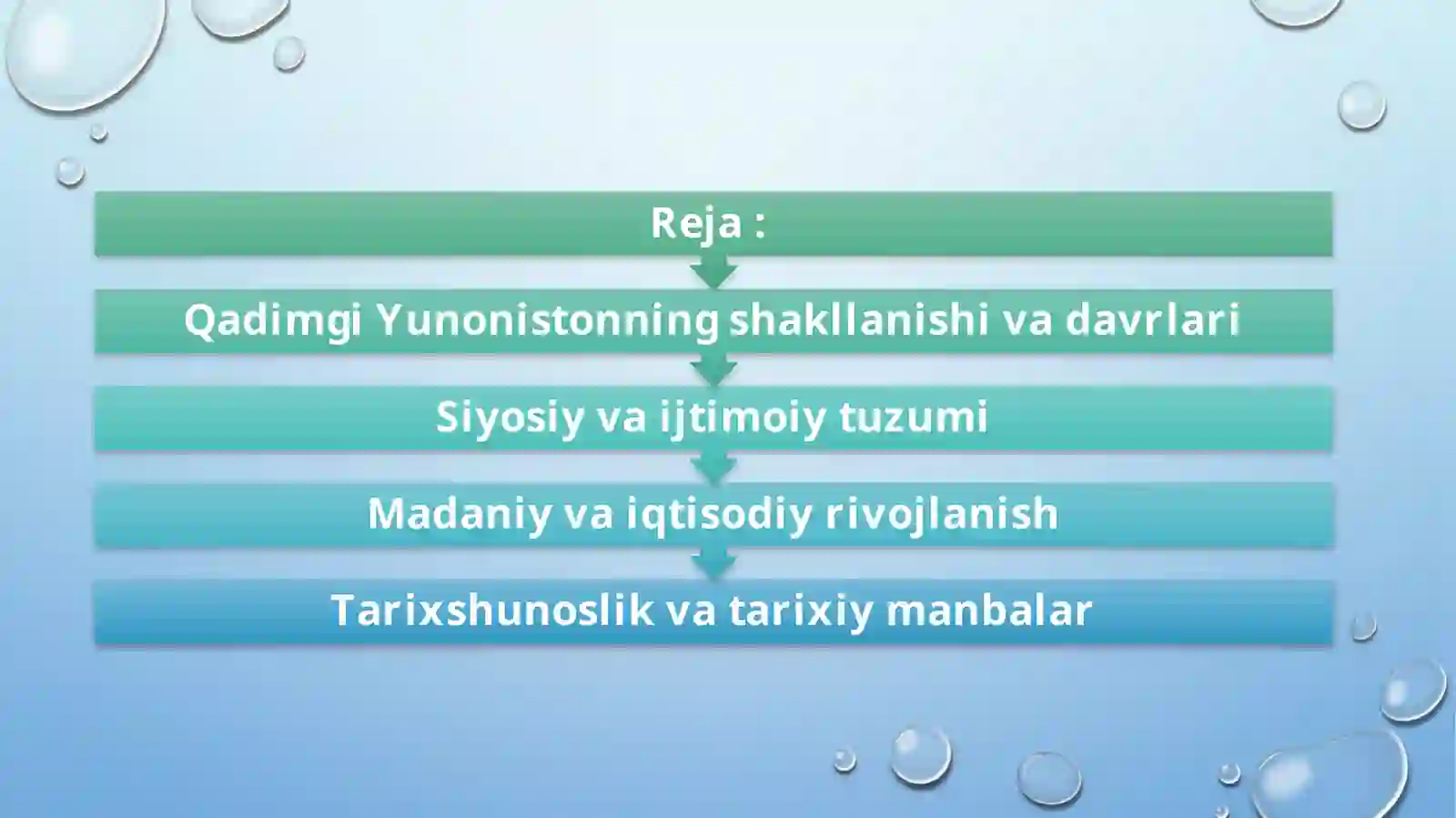 Reja :

Qadimgi Yunonistonning shakllanishi va davrlari

Siyosiy va ijtimoiy tuzumi

Madaniy va iqtisodiy rivojlanish

Tarixshunoslik va tarixiy manbalar